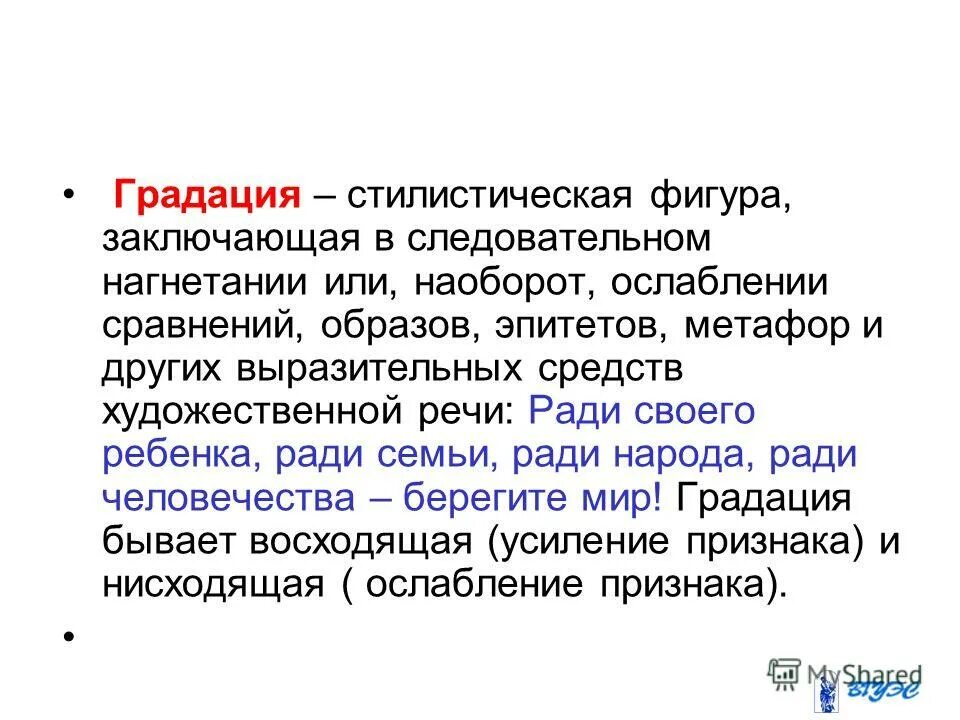 • Градация – стилистическая фигура, заключающая в следовательном нагнетании или, наоборот, ослаблении сравнений, образов, эпитетов, метафор и других выразительных средств художественной речи: Ради своего ребенка, ради семьи, ради народа, ради человечества – берегите мир! Градация бывает восходящая (усиление признака) и нисходящая ( ослабление признака).

•

MyShared

ВГУЭС